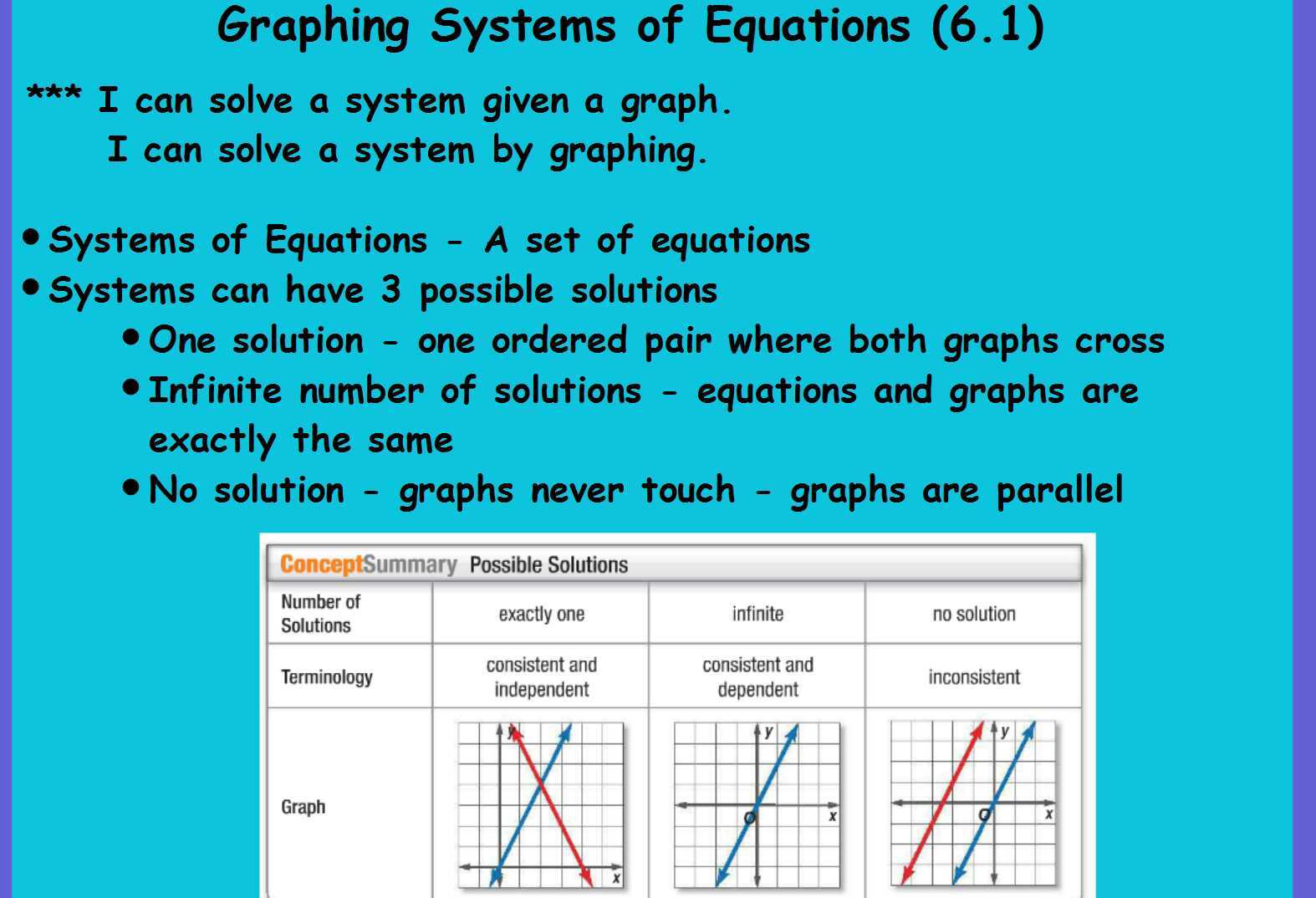 Graphing Systems of Equations (6.1)

*** I can solve a system given a graph.
I can solve a system by graphing.

• Systems of Equations - A set of equations
• Systems can have 3 possible solutions
• One solution - one ordered pair where both graphs cross
• Infinite number of solutions - equations and graphs are exactly the same
• No solution - graphs never touch - graphs are parallel

ConceptSummary Possible Solutions

| Number of Solutions | exactly one | infinite | no solution |
|---|---|---|---|
| Terminology | consistent and independent | consistent and dependent | inconsistent |
| Graph | y x | y O x | y O x |